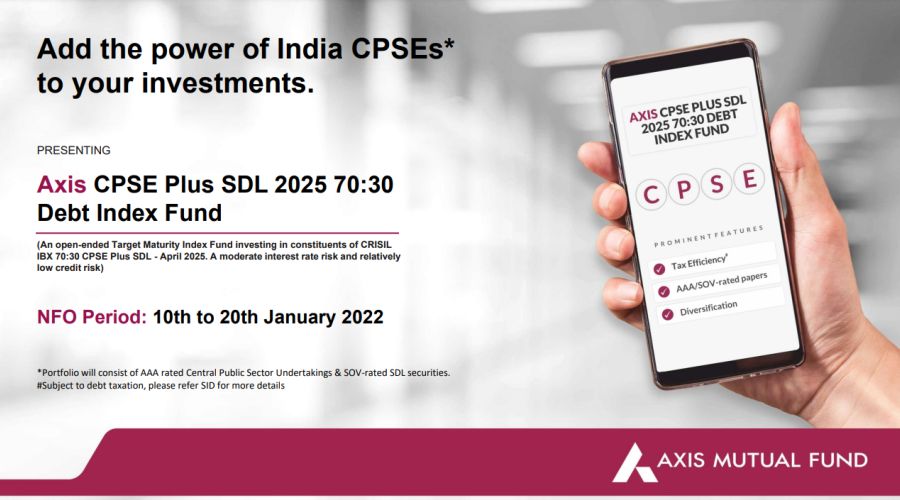 Add the power of India CPSEs* to your investments.

PRESENTING

Axis CPSE Plus SDL 2025 70:30 Debt Index Fund

(An open-ended Target Maturity Index Fund investing in constituents of CRISIL IBX 70:30 CPSE Plus SDL - April 2025. A moderate interest rate risk and relatively low credit risk)

NFO Period: 10th to 20th January 2022

*Portfolio will consist of AAA rated Central Public Sector Undertakings & SOV-rated SDL securities.
#Subject to debt taxation, please refer SID for more details

AXIS CPSE PLUS SDL 2025 70:30 DEBT INDEX FUND

C P S E

PROMINENT FEATURES

Tax Efficiency#

AAA/SOV-rated papers

Diversification

AXIS MUTUAL FUND